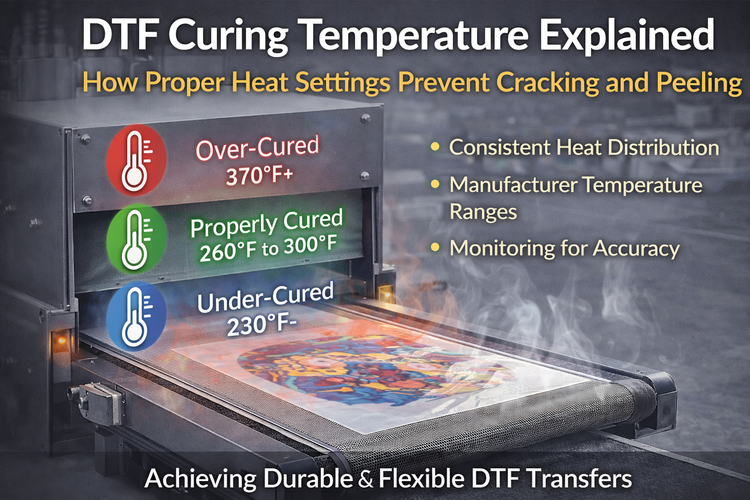 DTF Curing Temperature Explained

How Proper Heat Settings Prevent Cracking and Peeling

Over-Cured
370°F+

Properly Cured
260°F to 300°F

Under-Cured
230°F-

• Consistent Heat Distribution
• Manufacturer Temperature Ranges
• Monitoring for Accuracy

Achieving Durable & Flexible DTF Transfers